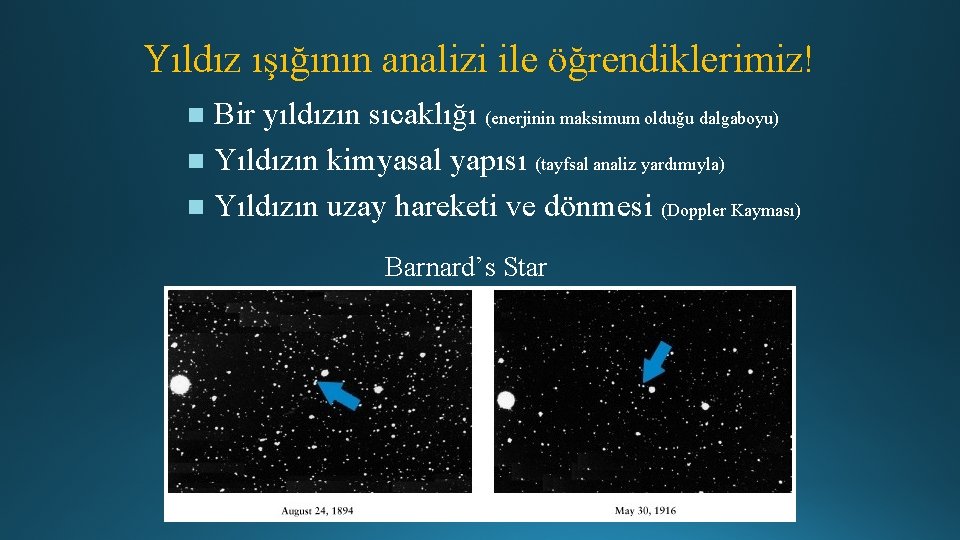 Yıldız ışığının analizi ile öğrendiklerimiz!

Bir yıldızın sıcaklığı (enerjinin maksimum olduğu dalgaboyu)

Yıldızın kimyasal yapısı (tayfsal analiz yardımıyla)

Yıldızın uzay hareketi ve dönmesi (Doppler Kayması)

Barnard's Star

August 24, 1894

May 30, 1916